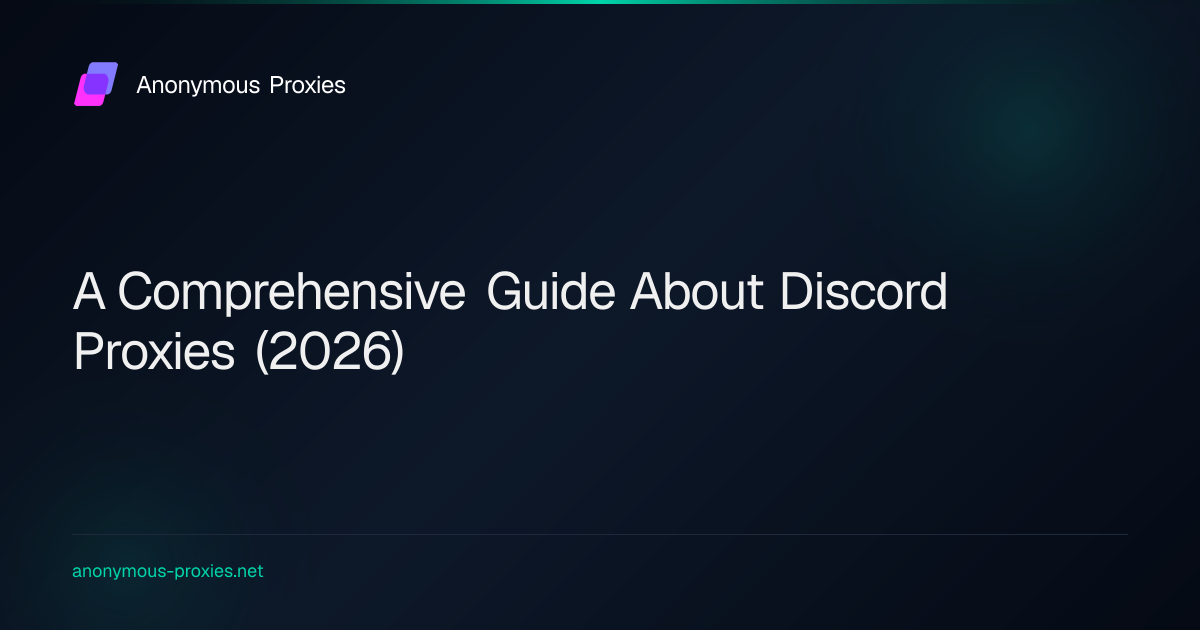 Anonymous Proxies

A Comprehensive Guide About Discord Proxies (2026)

anonymous-proxies.net